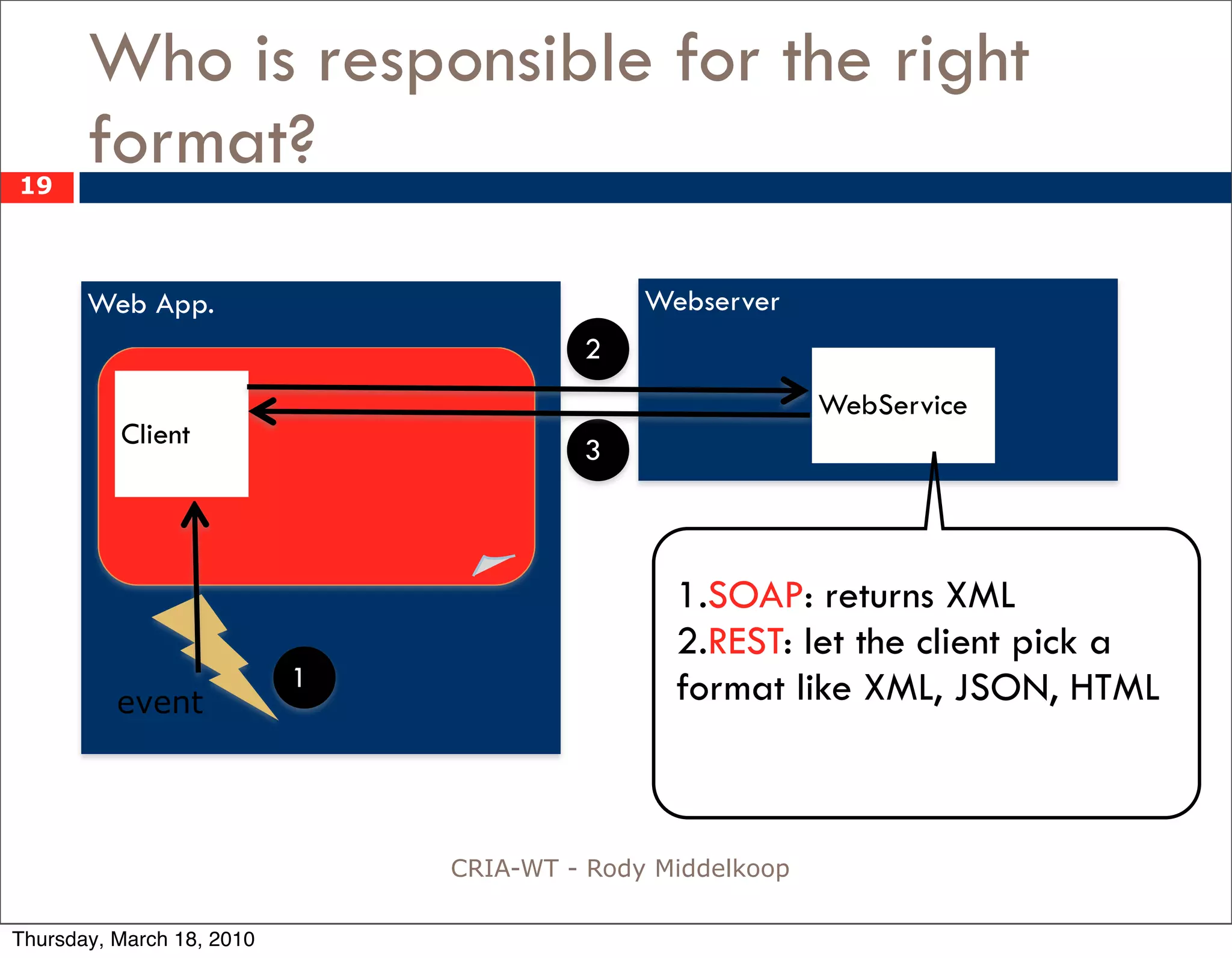 Who is responsible for the right format?

19

Web App.

Client

event

1

2

3

Webserver

WebService

1.SOAP: returns XML
2.REST: let the client pick a format like XML, JSON, HTML

CRIA-WT - Rody Middelkoop

Thursday, March 18, 2010